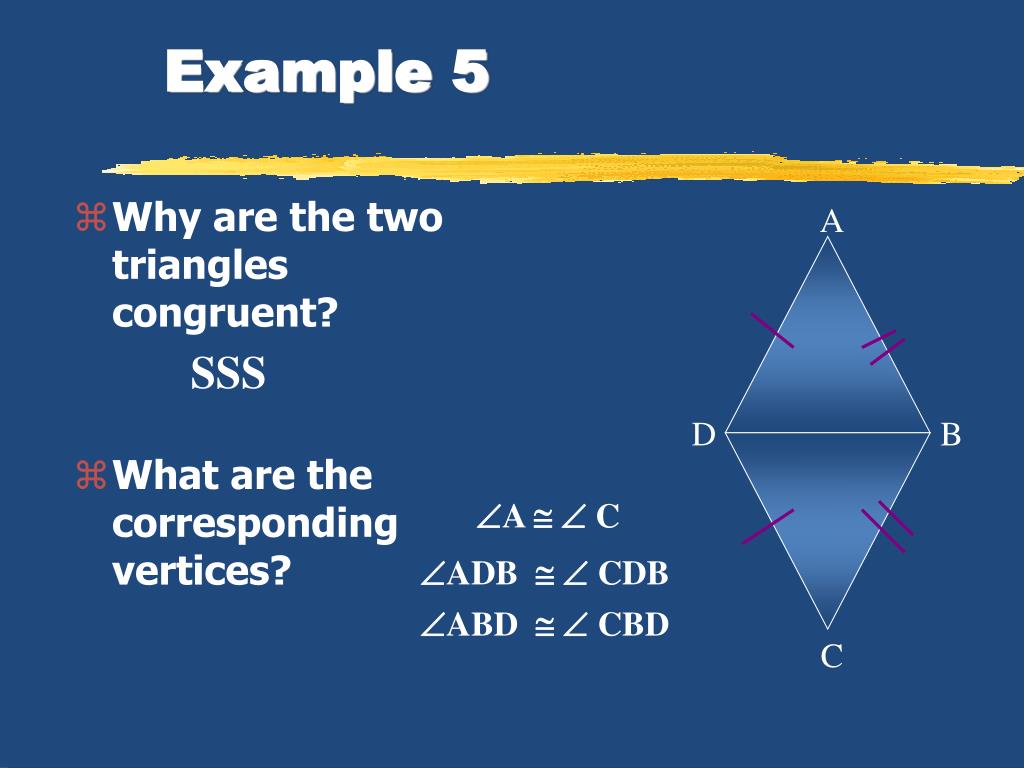 Example 5

⌘ Why are the two triangles congruent?

SSS

⌘ What are the corresponding vertices?

$\angle A \cong \angle C$

$\angle ADB \cong \angle CDB$

$\angle ABD \cong \angle CBD$

A

D

B

C